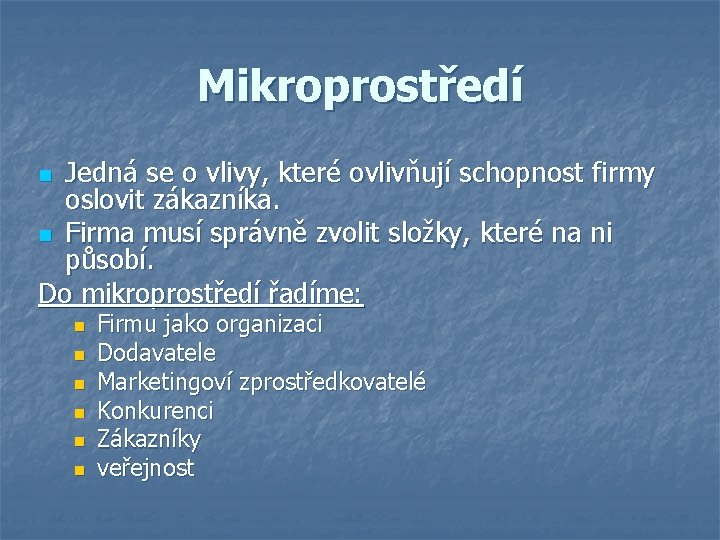 Mikroprostředí

Jedná se o vlivy, které ovlivňují schopnost firmy oslovit zákazníka.
Firma musí správně zvolit složky, které na ni působí.

Do mikroprostředí řadíme:
Firmu jako organizaci
Dodavatele
Marketingoví zprostředkovatelé
Konkurenci
Zákazníky
veřejnost